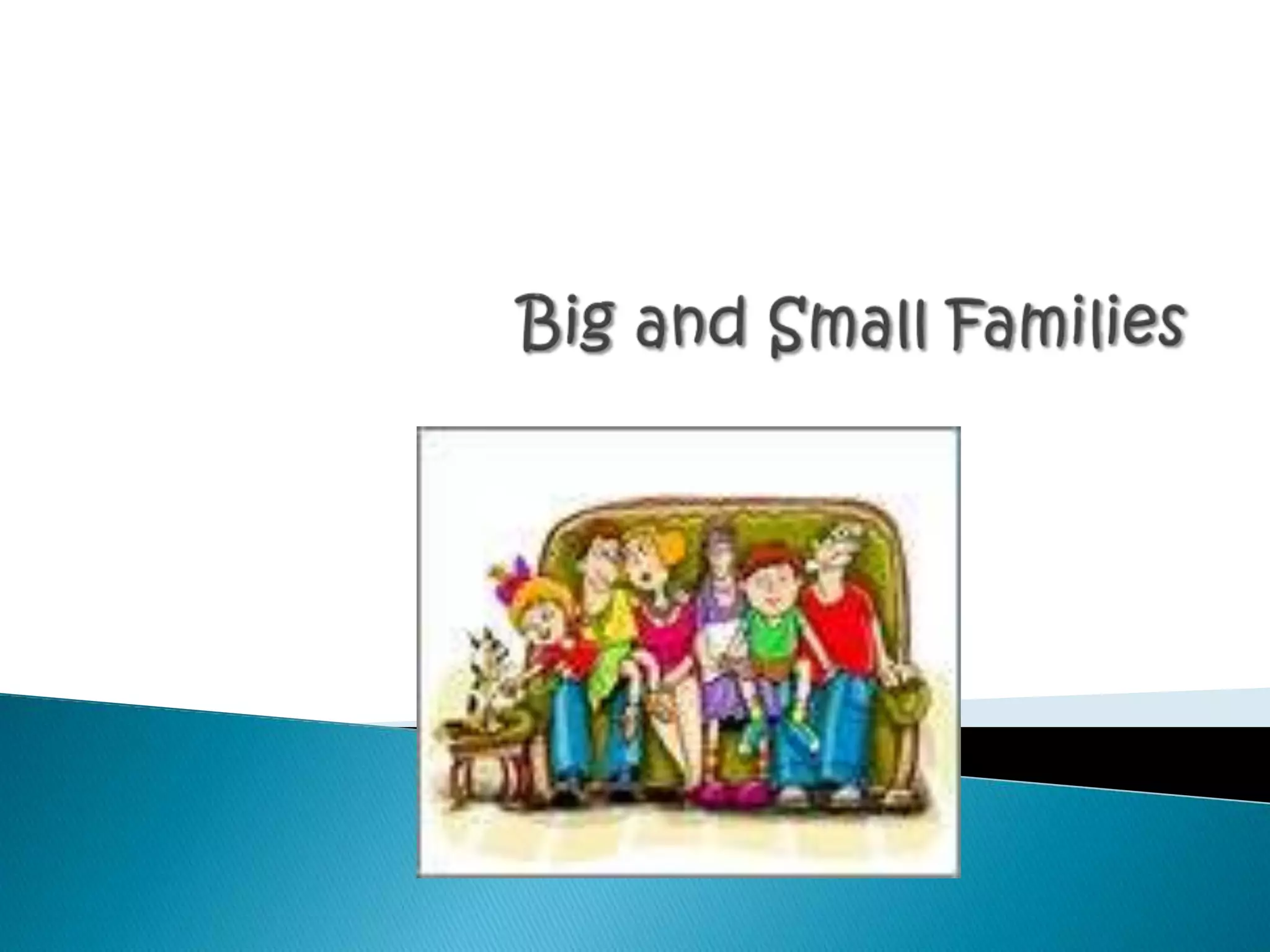 Big and Small Families